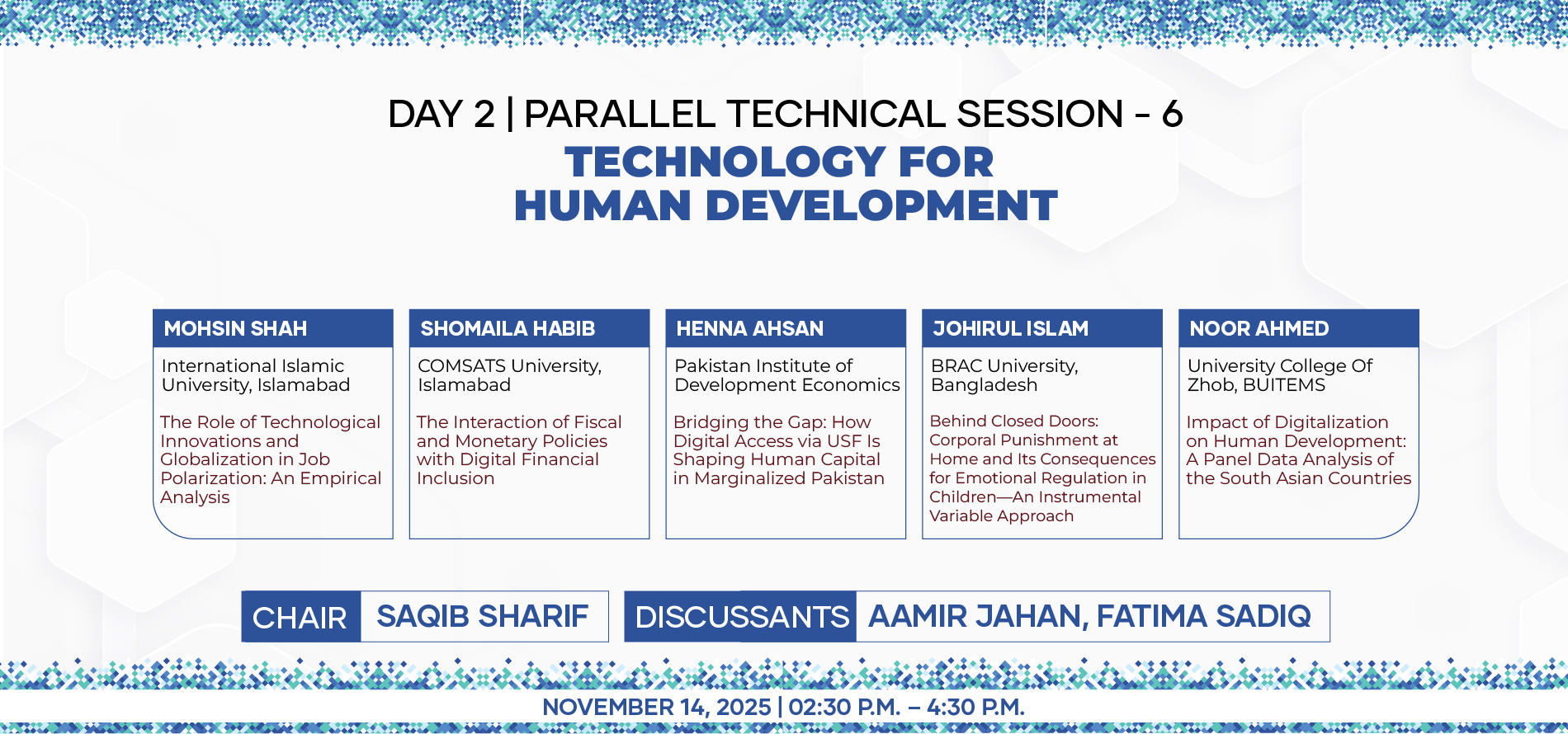 DAY 2 | PARALLEL TECHNICAL SESSION - 6

TECHNOLOGY FOR HUMAN DEVELOPMENT

MOHSIN SHAH

International Islamic University, Islamabad

The Role of Technological Innovations and Globalization in Job Polarization: An Empirical Analysis

SHOMAILA HABIB

COMSATS University, Islamabad

The Interaction of Fiscal and Monetary Policies with Digital Financial Inclusion

HENNA AHSAN

Pakistan Institute of Development Economics

Bridging the Gap: How Digital Access via USF Is Shaping Human Capital in Marginalized Pakistan

JOHIRUL ISLAM

BRAC University, Bangladesh

Behind Closed Doors: Corporal Punishment at Home and Its Consequences for Emotional Regulation in Children—An Instrumental Variable Approach

NOOR AHMED

University College Of Zhob, BUITEMS

Impact of Digitalization on Human Development: A Panel Data Analysis of the South Asian Countries

CHAIR SAQIB SHARIF

DISCUSSANTS AAMIR JAHAN, FATIMA SADIQ

NOVEMBER 14, 2025 | 02:30 P.M. – 4:30 P.M.